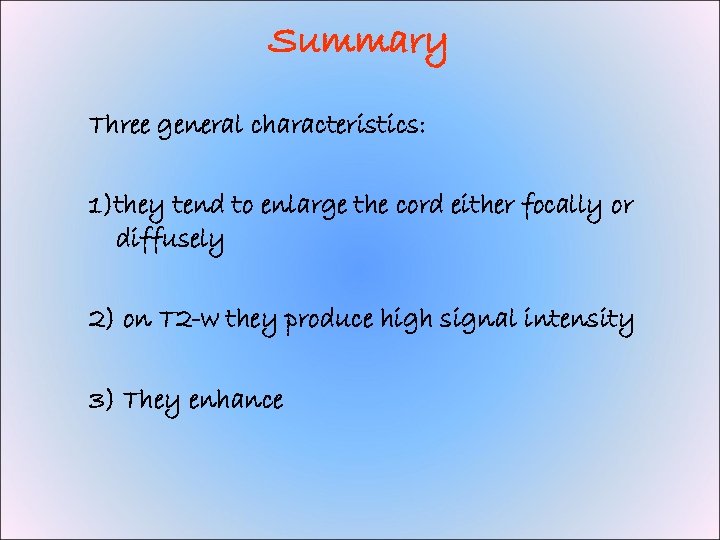 Summary

Three general characteristics:

1)they tend to enlarge the cord either focally or diffusely

2) on T2-W they produce high signal intensity

3) They enhance